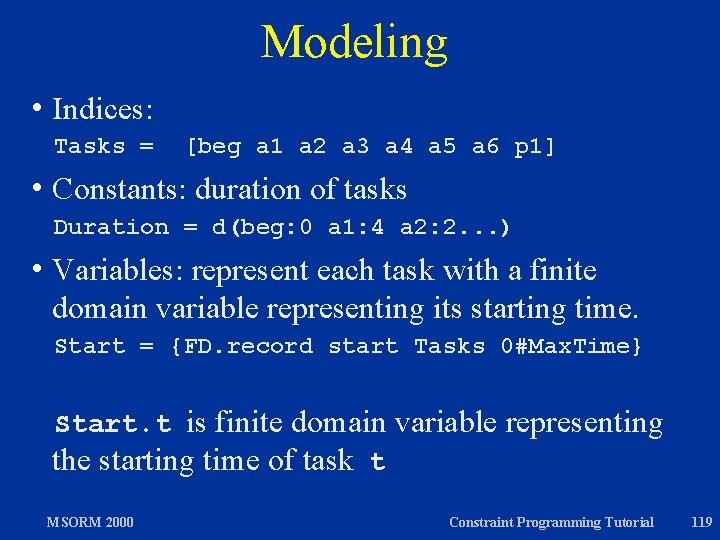 Modeling

• Indices:
Tasks =  [beg a1 a2 a3 a4 a5 a6 p1]

• Constants: duration of tasks
Duration = d(beg:0 a1:4 a2:2...)

• Variables: represent each task with a finite domain variable representing its starting time.
Start = {FD.record start Tasks 0#MaxTime}

Start.t is finite domain variable representing the starting time of task t

MSORM 2000

Constraint Programming Tutorial

119